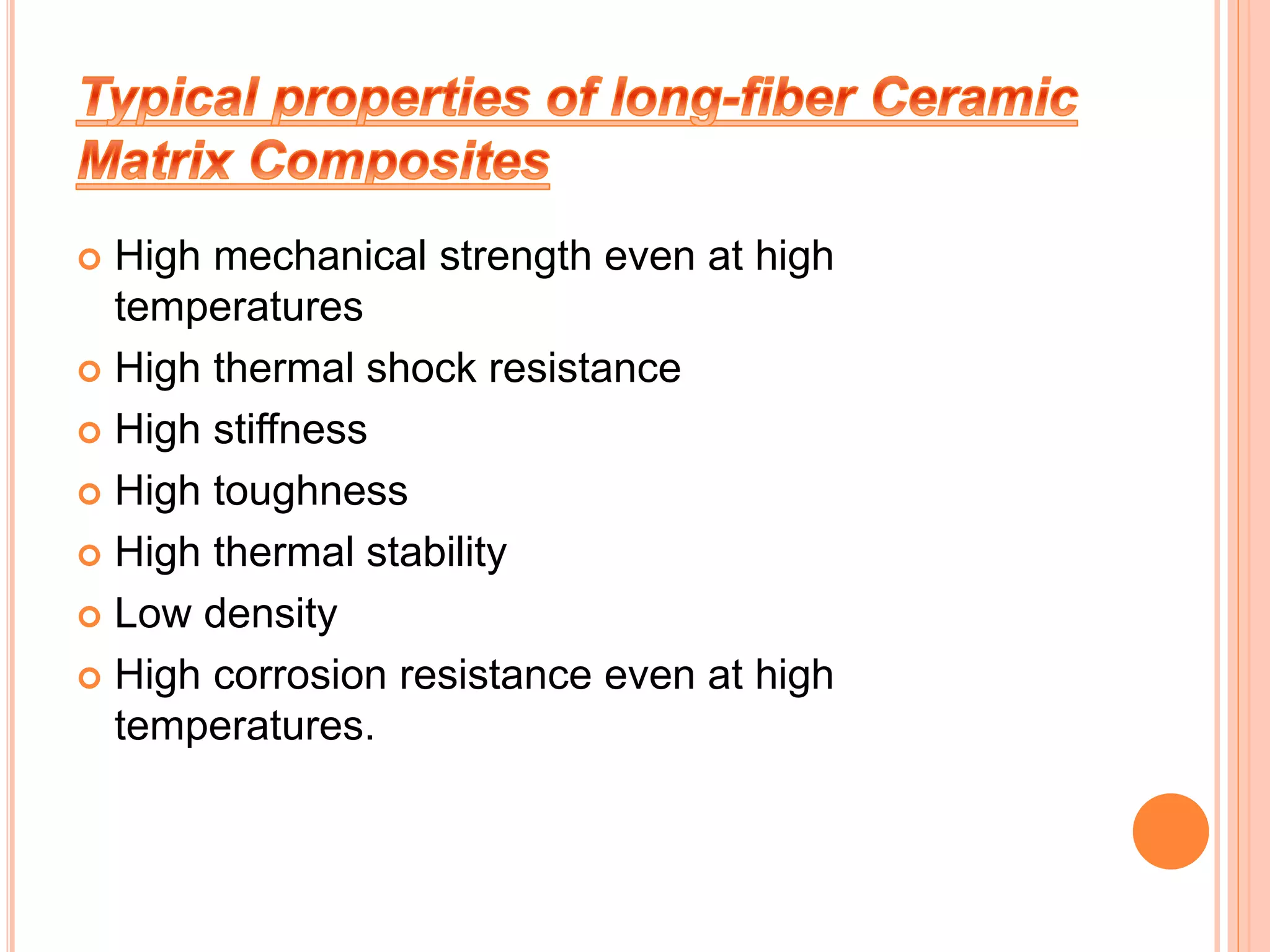 Typical properties of long-fiber Ceramic Matrix Composites

High mechanical strength even at high temperatures
High thermal shock resistance
High stiffness
High toughness
High thermal stability
Low density
High corrosion resistance even at high temperatures.